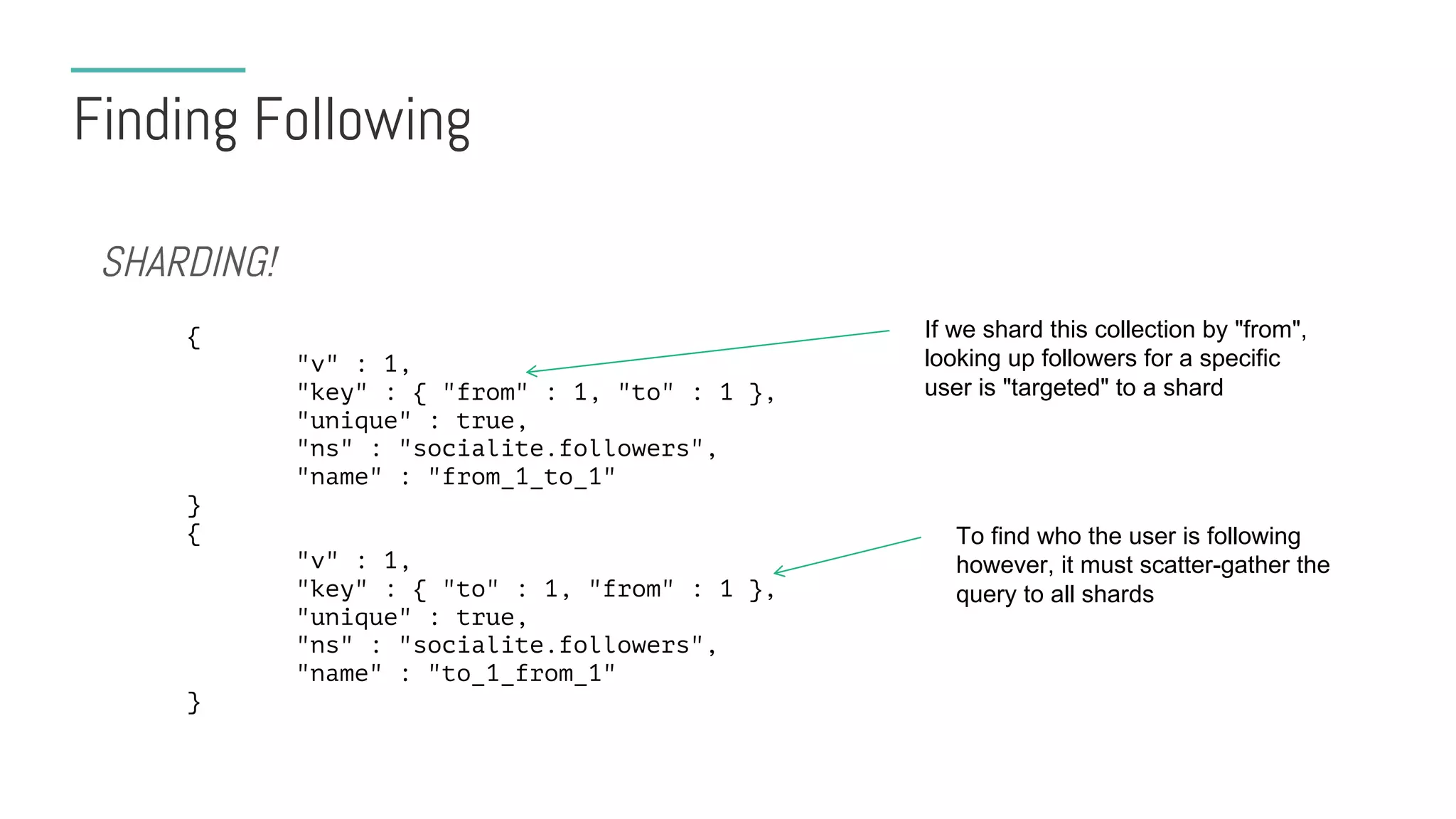 Finding Following

SHARDING!

{
"v" : 1,
"key" : { "from" : 1, "to" : 1 },
"unique" : true,
"ns" : "socialite.followers",
"name" : "from_1_to_1"
}
{
"v" : 1,
"key" : { "to" : 1, "from" : 1 },
"unique" : true,
"ns" : "socialite.followers",
"name" : "to_1_from_1"
}

If we shard this collection by "from", looking up followers for a specific user is "targeted" to a shard

To find who the user is following however, it must scatter-gather the query to all shards